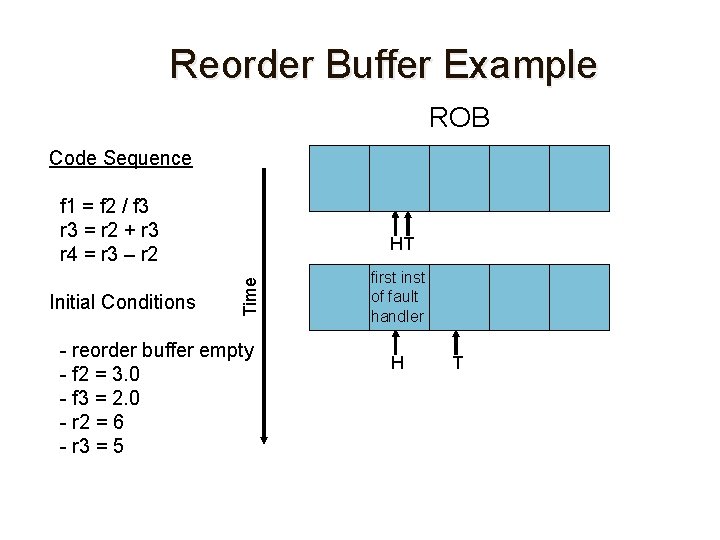 Reorder Buffer Example

Code Sequence

f1 = f2 / f3
r3 = r2 + r3
r4 = r3 – r2

Initial Conditions

- reorder buffer empty
- f2 = 3.0
- f3 = 2.0
- r2 = 6
- r3 = 5

Time

ROB

HT

first inst of fault handler

H T